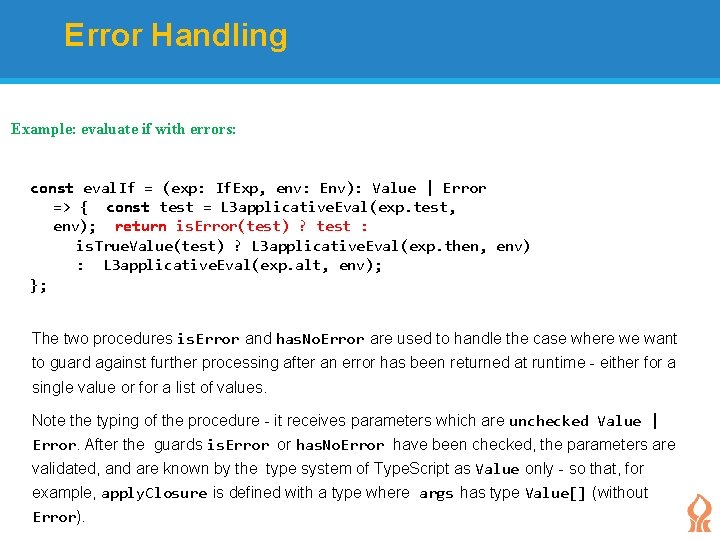 Error Handling

Example: evaluate if with errors:

const evalIf = (exp: IfExp, env: Env): Value | Error
   => {  const test = L3applicativeEval(exp.test,
   env);  return isError(test) ? test :
      isTrueValue(test) ? L3applicativeEval(exp.then, env)
      :  L3applicativeEval(exp.alt, env);
};

The two procedures isError and hasNoError are used to handle the case where we want to guard against further processing after an error has been returned at runtime - either for a single value or for a list of values.

Note the typing of the procedure - it receives parameters which are unchecked Value | Error. After the guards isError or hasNoError have been checked, the parameters are validated, and are known by the type system of TypeScript as Value only - so that, for example, applyClosure is defined with a type where args has type Value[] (without Error).